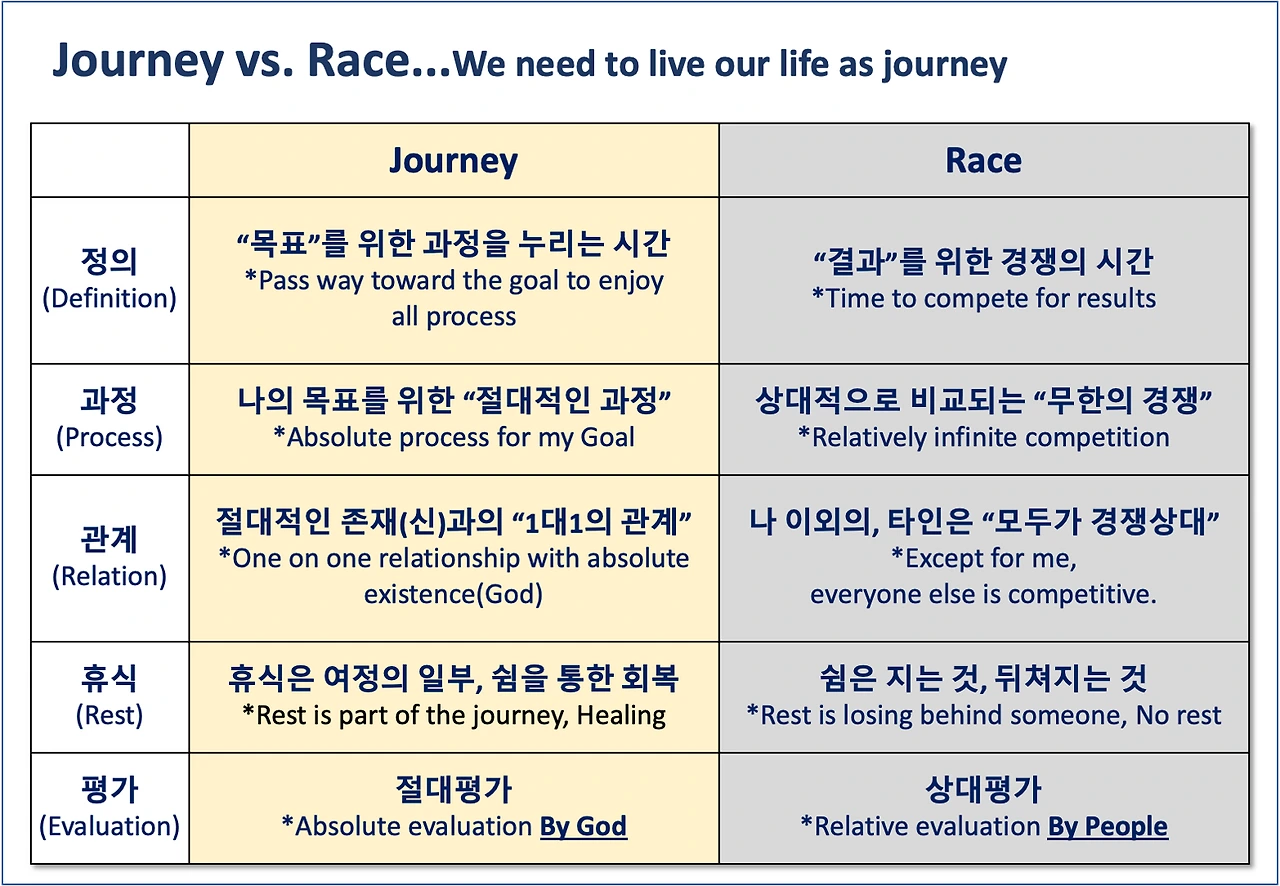 Journey vs. Race...We need to live our life as journey

| | Journey | Race |
|---|---|---|
| 정의 (Definition) | “목표”를 위한 과정을 누리는 시간 *Pass way toward the goal to enjoy all process | “결과”를 위한 경쟁의 시간 *Time to compete for results |
| 과정 (Process) | 나의 목표를 위한 “절대적인 과정” *Absolute process for my Goal | 상대적으로 비교되는 “무한의 경쟁” *Relatively infinite competition |
| 관계 (Relation) | 절대적인 존재(신)과의 “1대1의 관계” *One on one relationship with absolute existence(God) | 나 이외의, 타인은 “모두가 경쟁상대” *Except for me, everyone else is competitive. |
| 휴식 (Rest) | 휴식은 여정의 일부, 쉼을 통한 회복 *Rest is part of the journey, Healing | 쉼은 지는 것, 뒤쳐지는 것 *Rest is losing behind someone, No rest |
| 평가 (Evaluation) | 절대평가 *Absolute evaluation By God | 상대평가 *Relative evaluation By People |